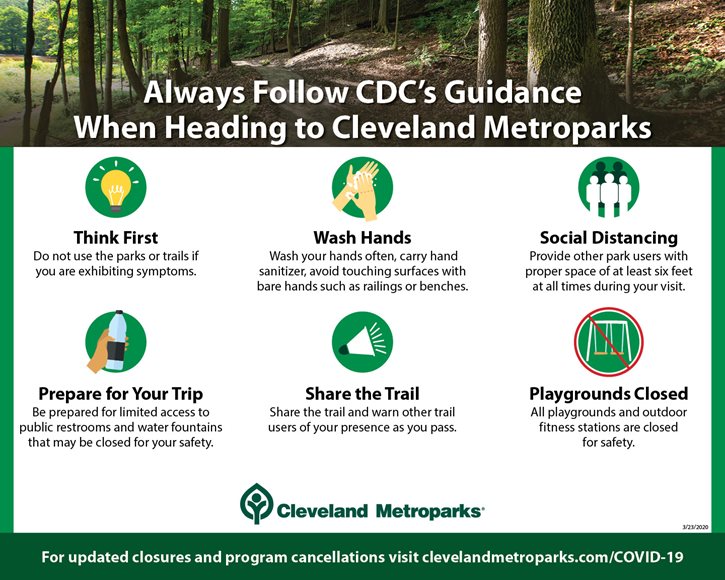 Always Follow CDC's Guidance When Heading to Cleveland Metroparks

Think First
Do not use the parks or trails if you are exhibiting symptoms.

Wash Hands
Wash your hands often, carry hand sanitizer, avoid touching surfaces with bare hands such as railings or benches.

Social Distancing
Provide other park users with proper space of at least six feet at all times during your visit.

Prepare for Your Trip
Be prepared for limited access to public restrooms and water fountains that may be closed for your safety.

Share the Trail
Share the trail and warn other trail users of your presence as you pass.

Playgrounds Closed
All playgrounds and outdoor fitness stations are closed for safety.

Cleveland Metroparks

3/23/2020

For updated closures and program cancellations visit clevelandmetroparks.com/COVID-19